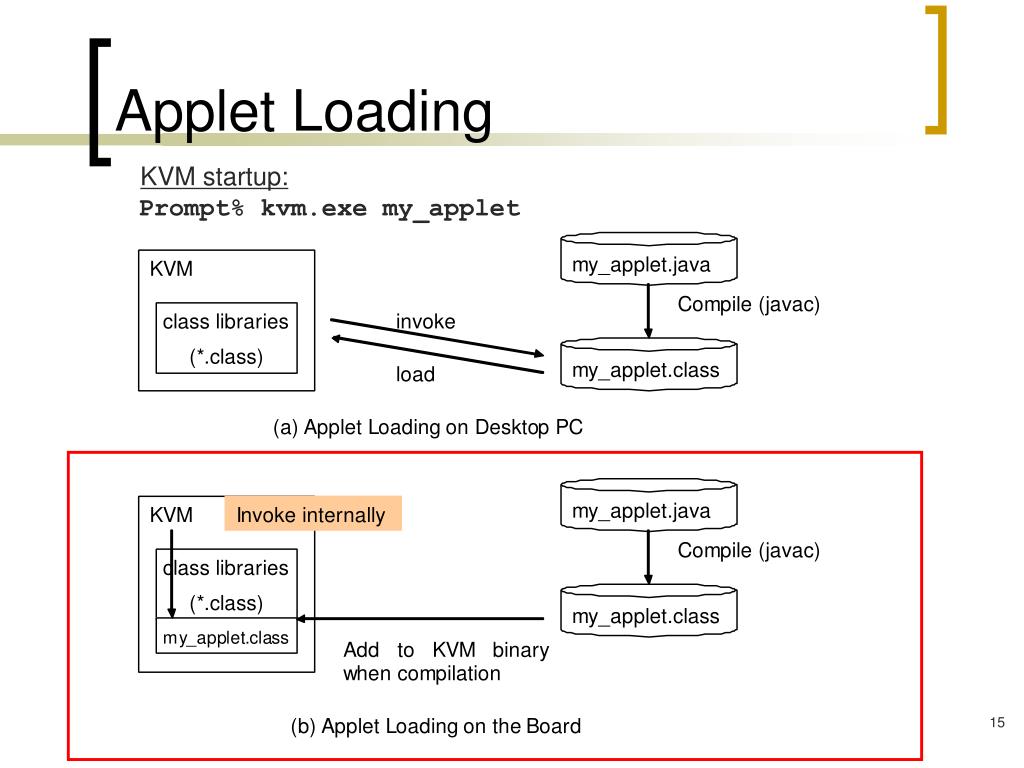 Applet Loading

KVM startup:
Prompt% kvm.exe my_applet

KVM

class libraries

(*.class)

invoke

load

my_applet.java

Compile (javac)

my_applet.class

(a) Applet Loading on Desktop PC

KVM

Invoke internally

class libraries

(*.class)

my_applet.class

Add to KVM binary when compilation

my_applet.java

Compile (javac)

my_applet.class

(b) Applet Loading on the Board

15